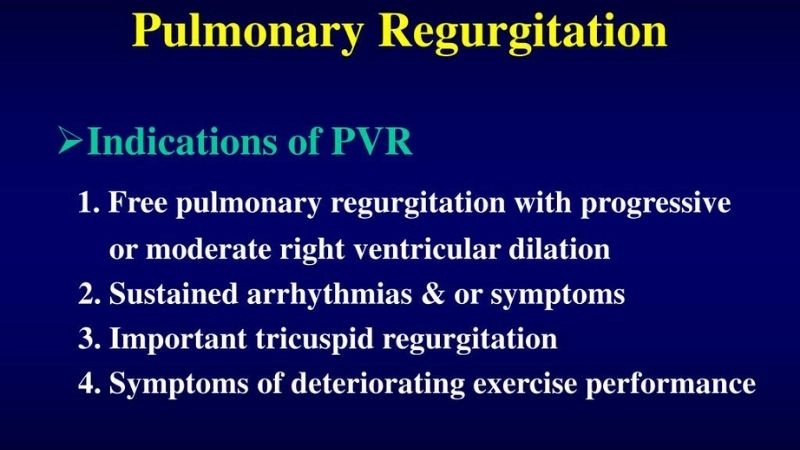 Pulmonary Regurgitation

➢Indications of PVR

1. Free pulmonary regurgitation with progressive or moderate right ventricular dilation
2. Sustained arrhythmias & or symptoms
3. Important tricuspid regurgitation
4. Symptoms of deteriorating exercise performance